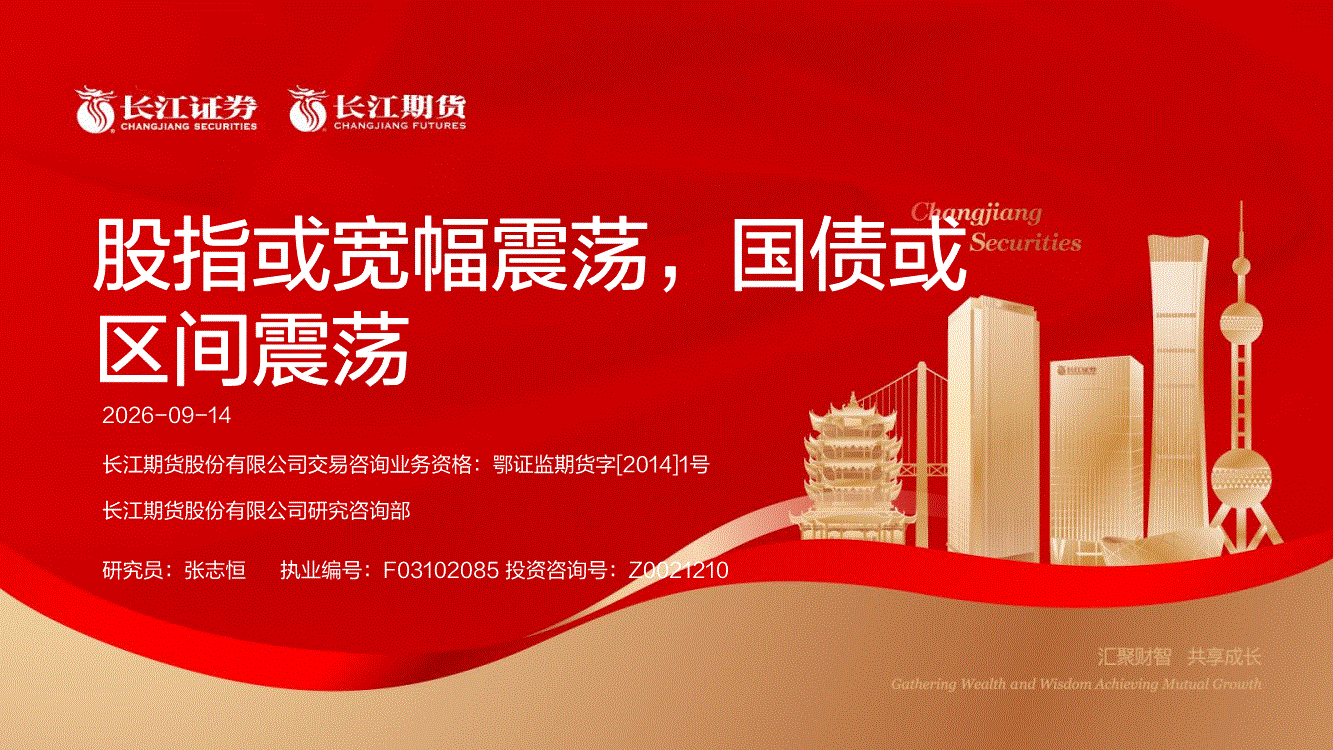 长江证券
CHANGJIANG SECURITIES

长江期货
CHANGJIANG FUTURES

Changjiang Securities

股指或宽幅震荡，国债或区间震荡

2026-09-14

长江期货股份有限公司交易咨询业务资格：鄂证监期货字[2014]1号

长江期货股份有限公司研究咨询部

研究员：张志恒 执业编号：F03102085 投资咨询号：Z0021210

汇聚财智 共享成长
Gathering Wealth and Wisdom Achieving Mutual Growth